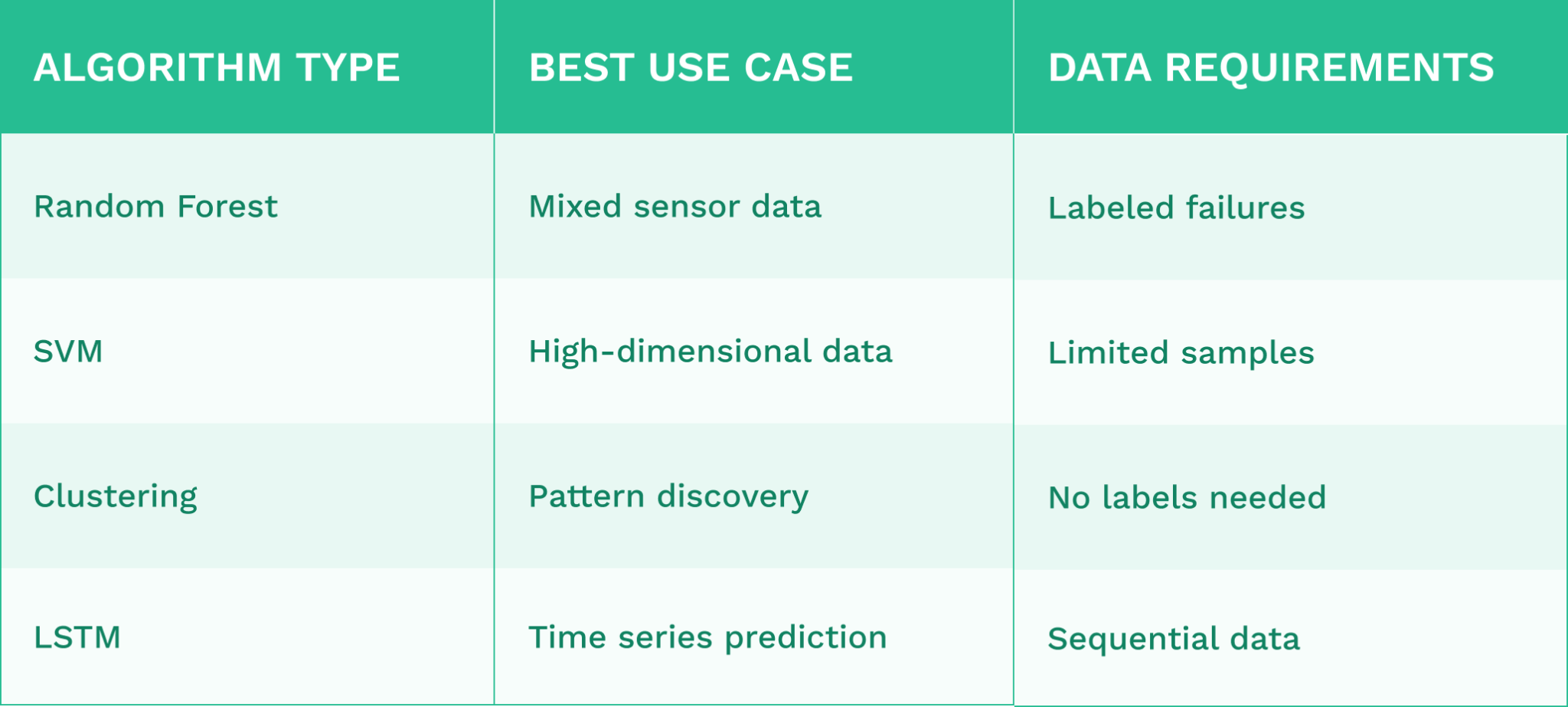 | ALGORITHM TYPE | BEST USE CASE | DATA REQUIREMENTS |
|---|---|---|
| Random Forest | Mixed sensor data | Labeled failures |
| SVM | High-dimensional data | Limited samples |
| Clustering | Pattern discovery | No labels needed |
| LSTM | Time series prediction | Sequential data |